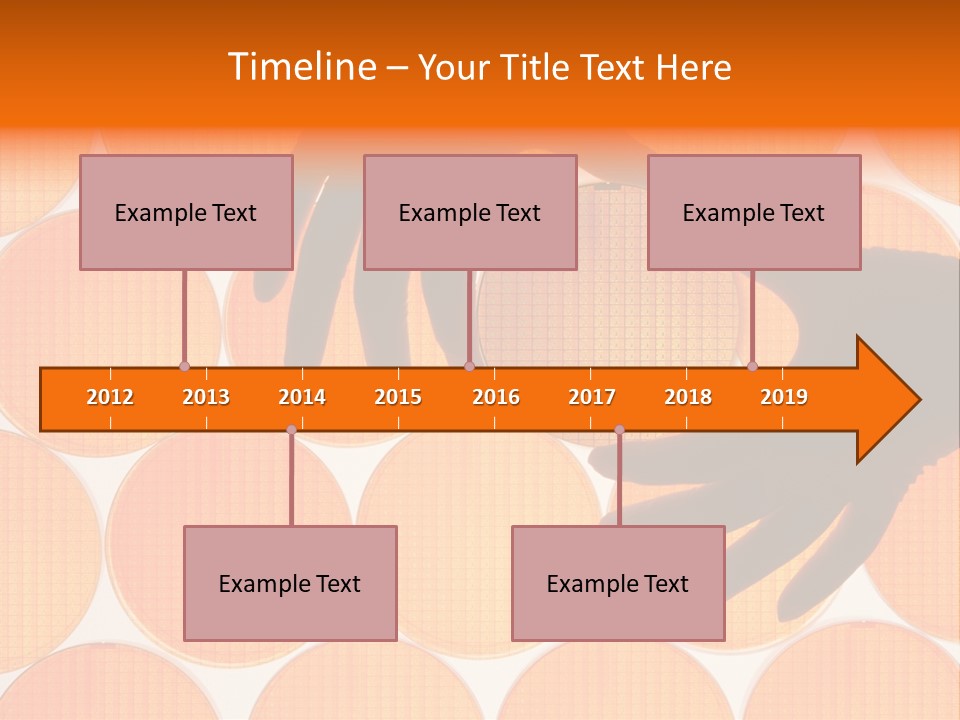 Timeline – Your Title Text Here

Example Text

Example Text

Example Text

2012 2013 2014 2015 2016 2017 2018 2019

Example Text

Example Text